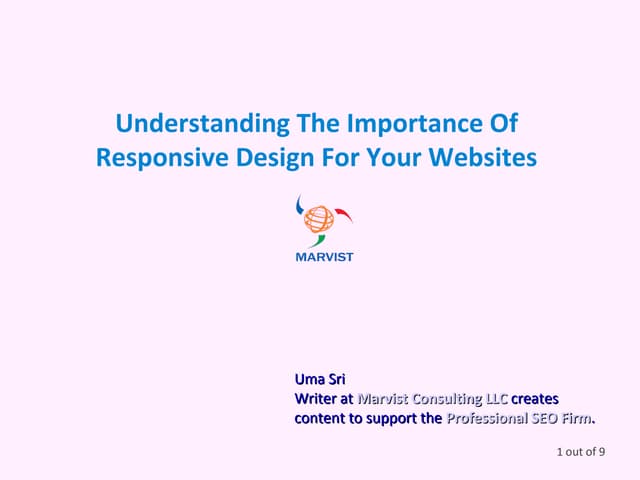 Understanding The Importance Of Responsive Design For Your Websites

MARVIST

Uma Sri
Writer at Marvist Consulting LLC creates content to support the Professional SEO Firm.

1 out of 9